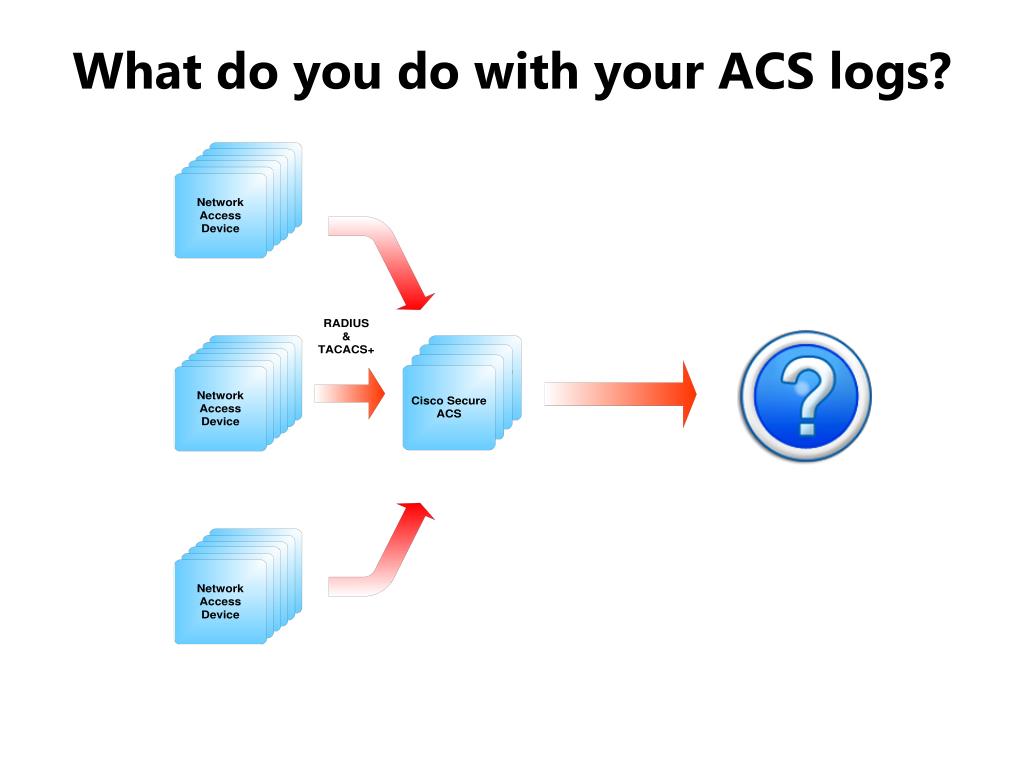 What do you do with your ACS logs?

Network Access Device

RADIUS & TACACS+

Network Access Device

Cisco Secure ACS

?

Network Access Device